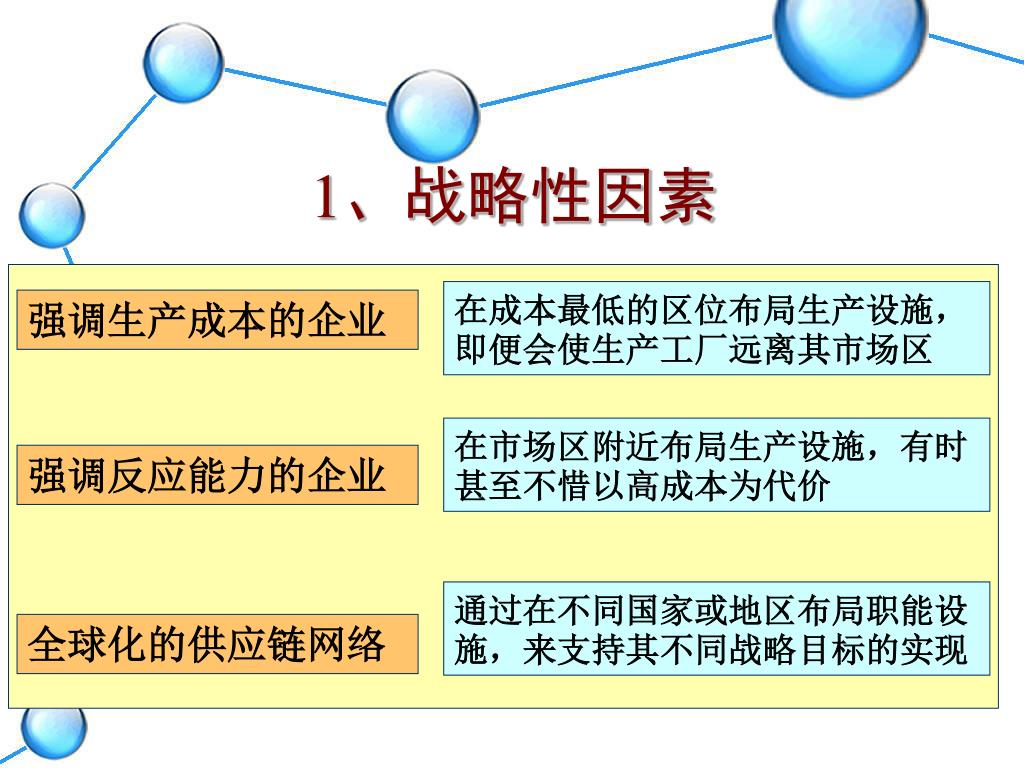 1、战略性因素

强调生产成本的企业

在成本最低的区位布局生产设施，即便会使生产工厂远离其市场区

强调反应能力的企业

在市场区附近布局生产设施，有时甚至不惜以高成本为代价

全球化的供应链网络

通过在不同国家或地区布局职能设施，来支持其不同战略目标的实现